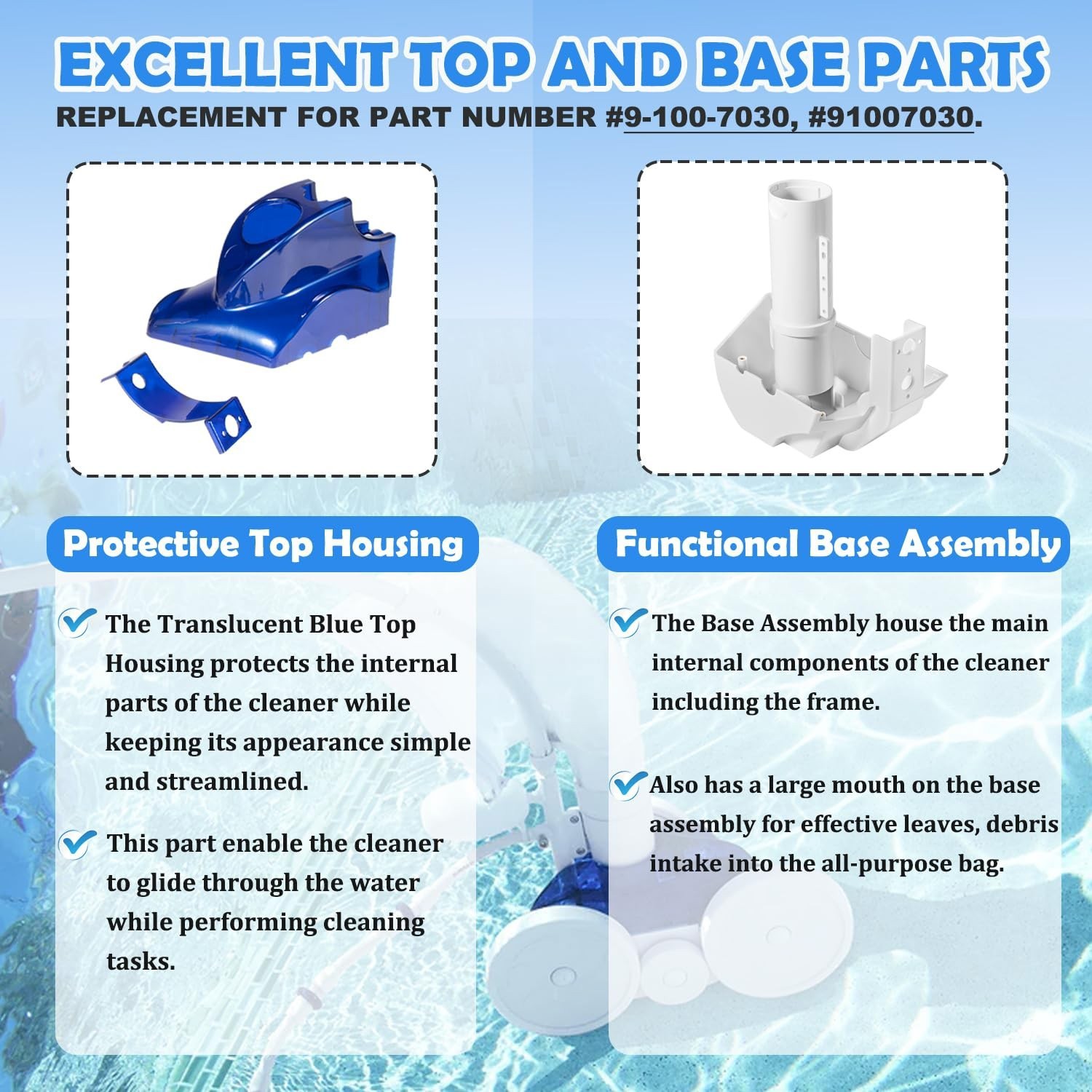 EXCELLENT TOP AND BASE PARTS

REPLACEMENT FOR PART NUMBER #9-100-7030, #91007030.

Protective Top Housing

The Translucent Blue Top Housing protects the internal parts of the cleaner while keeping its appearance simple and streamlined.

This part enable the cleaner to glide through the water while performing cleaning tasks.

Functional Base Assembly

The Base Assembly house the main internal components of the cleaner including the frame.

Also has a large mouth on the base assembly for effective leaves, debris intake into the all-purpose bag.